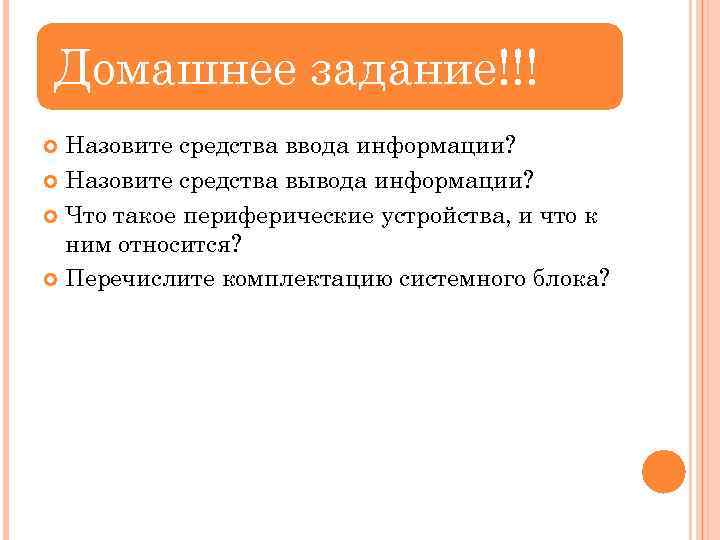 Домашнее задание!!!

Назовите средства ввода информации?

Назовите средства вывода информации?

Что такое периферические устройства, и что к ним относится?

Перечислите комплектацию системного блока?